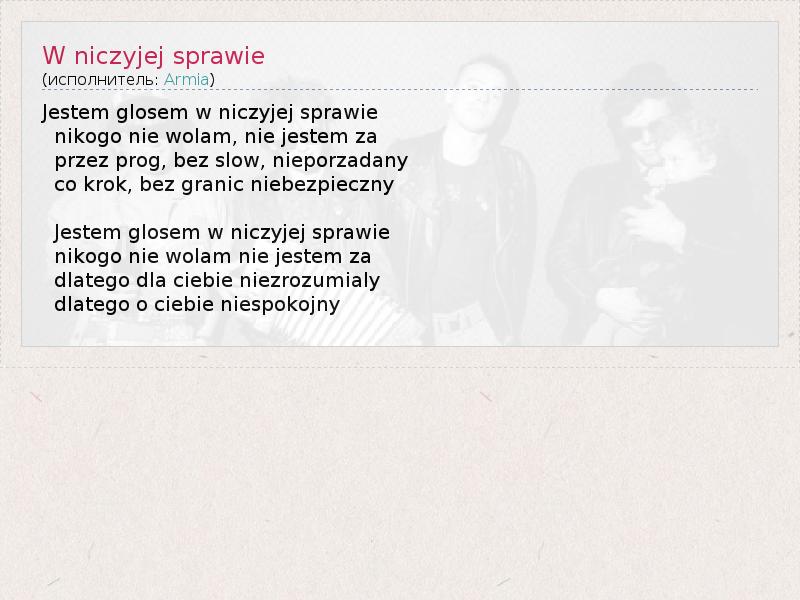 W niczyjej sprawie
(исполнитель: Armia)

Jestem glosem w niczyjej sprawie
nikogo nie wolam, nie jestem za
przez prog, bez slow, nieporzadany
co krok, bez granic niebezpieczny

Jestem glosem w niczyjej sprawie
nikogo nie wolam nie jestem za
dlatego dla ciebie niezrozumialy
dlatego o ciebie niespokojny